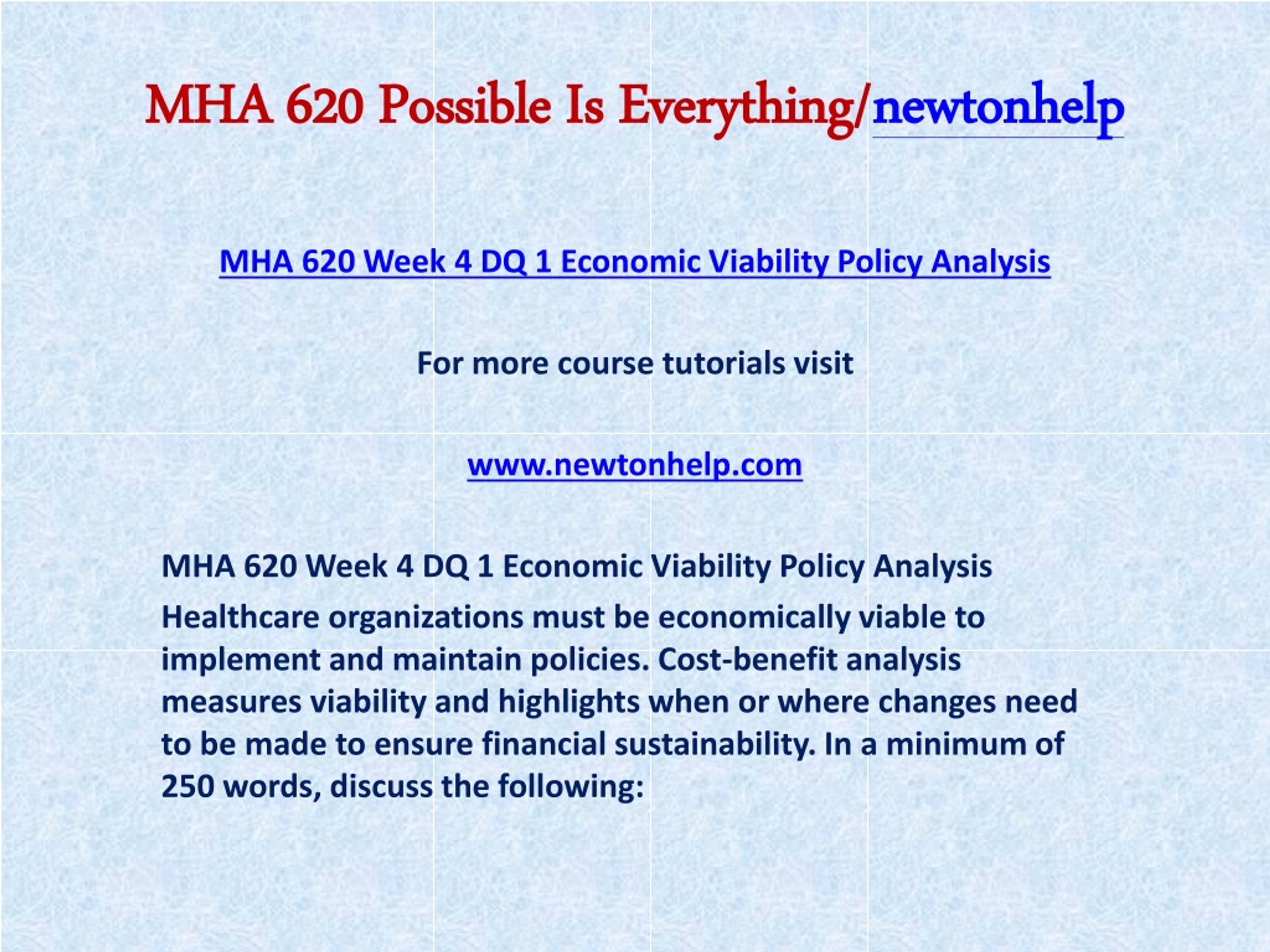 MHA 620 Possible Is Everything/newtonhelp

MHA 620 Week 4 DQ 1 Economic Viability Policy Analysis

For more course tutorials visit

www.newtonhelp.com

MHA 620 Week 4 DQ 1 Economic Viability Policy Analysis

Healthcare organizations must be economically viable to implement and maintain policies. Cost-benefit analysis measures viability and highlights when or where changes need to be made to ensure financial sustainability. In a minimum of 250 words, discuss the following: